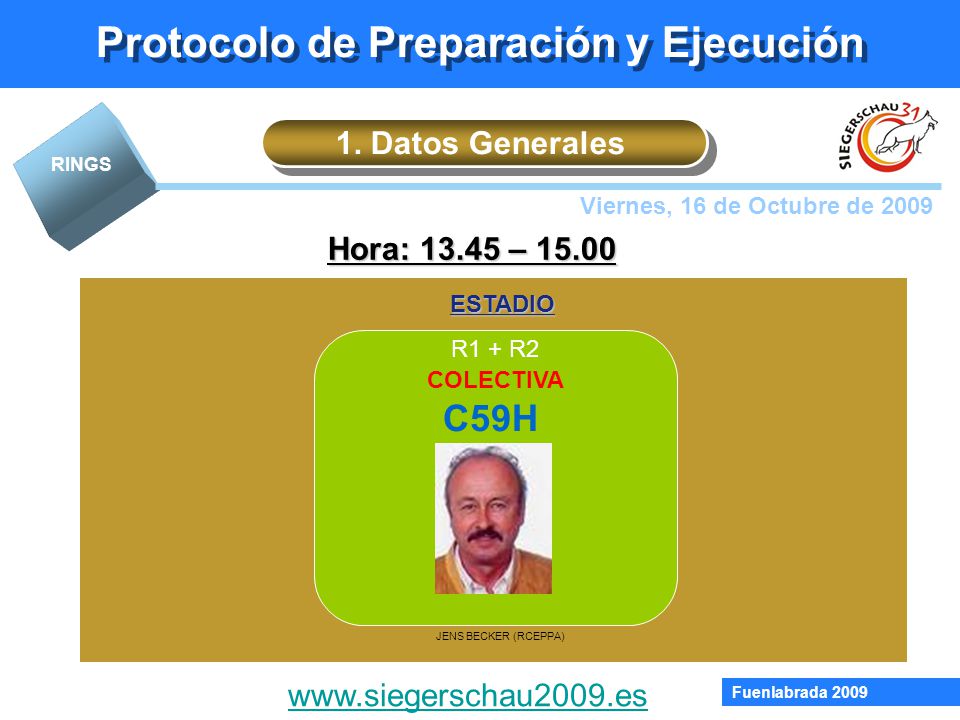 Protocolo de Preparación y Ejecución

RINGS

1. Datos Generales

SIEGERSCHAU 31

Viernes, 16 de Octubre de 2009

Hora: 13.45 – 15.00

ESTADIO

R1 + R2

COLECTIVA

C59H

JENS BECKER (RCEPPA)

www.siegerschau2009.es

Fuenlabrada 2009